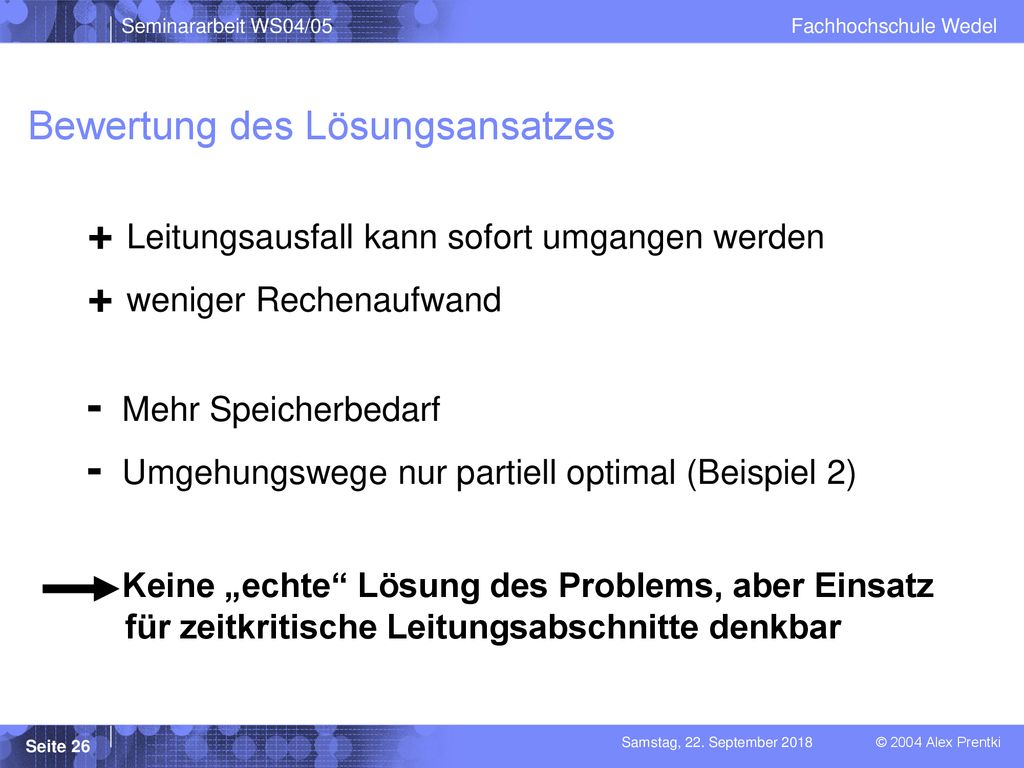 Seminararbeit WS04/05

Fachhochschule Wedel

Bewertung des Lösungsansatzes

+ Leitungsausfall kann sofort umgangen werden

+ weniger Rechenaufwand

- Mehr Speicherbedarf

- Umgehungswege nur partiell optimal (Beispiel 2)

Keine „echte“ Lösung des Problems, aber Einsatz für zeitkritische Leitungsabschnitte denkbar

Seite 26

Samstag, 22. September 2018

© 2004 Alex Prentki